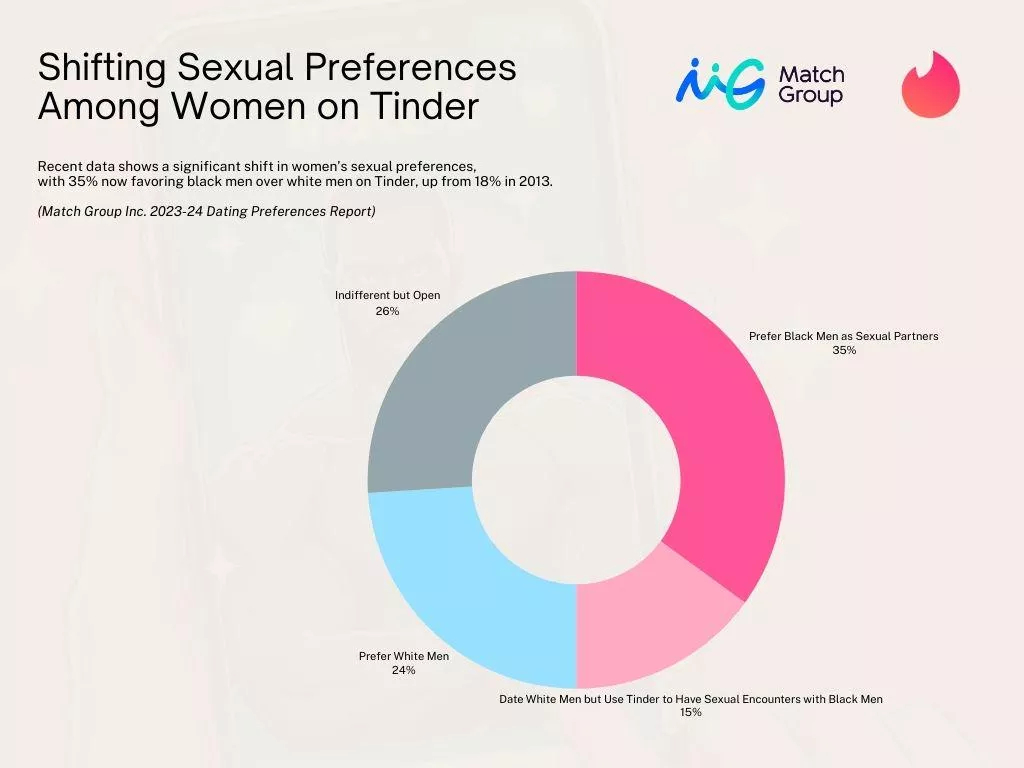 Shifting Sexual Preferences Among Women on Tinder

Match Group

Recent data shows a significant shift in women's sexual preferences, with 35% now favoring black men over white men on Tinder, up from 18% in 2013.

(Match Group Inc. 2023-24 Dating Preferences Report)

Indifferent but Open
26%

Prefer Black Men as Sexual Partners
35%

Prefer White Men
24%

Date White Men but Use Tinder to Have Sexual Encounters with Black Men
15%